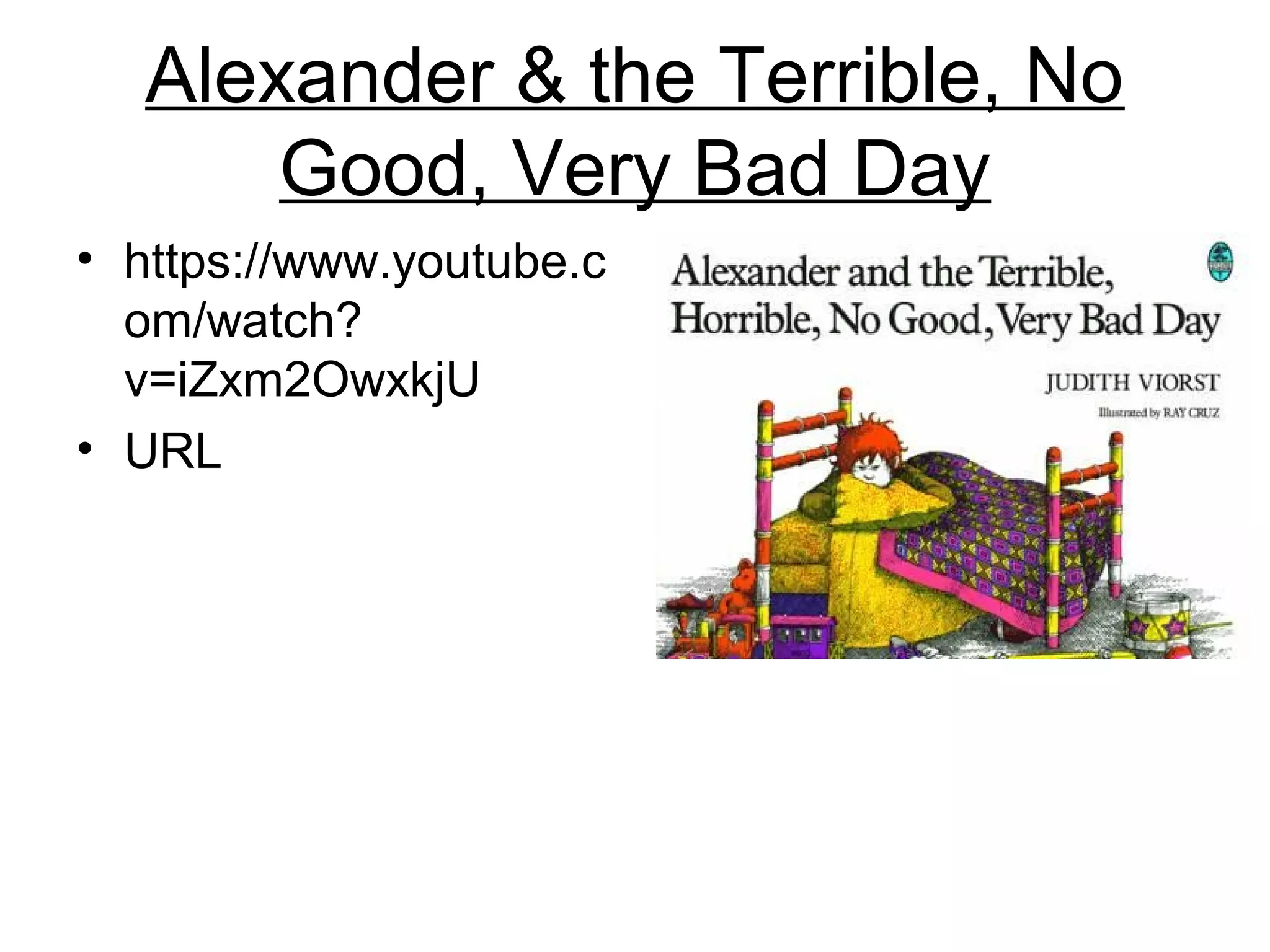 Alexander & the Terrible, No Good, Very Bad Day

• https://www.youtube.com/watch?v=iZxm2OwxkjU
• URL

Alexander and the Terrible, Horrible, No Good, Very Bad Day

JUDITH VIORST

Illustrated by RAY CRUZ